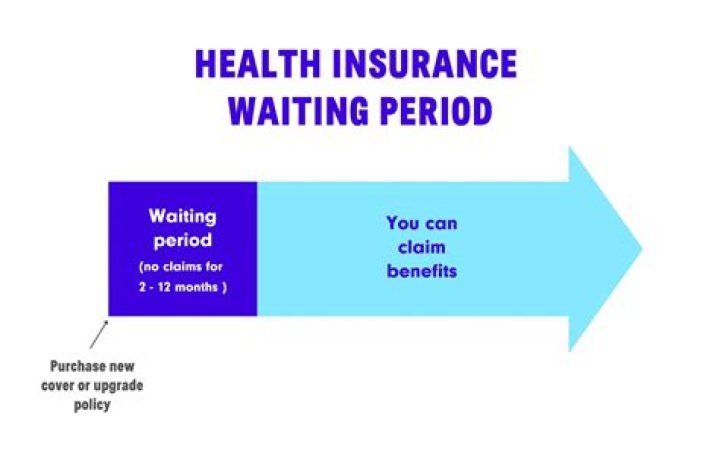 HEALTH INSURANCE WAITING PERIOD

Waiting period
(no claims for 2 - 12 months )

You can claim benefits

Purchase new cover or upgrade policy